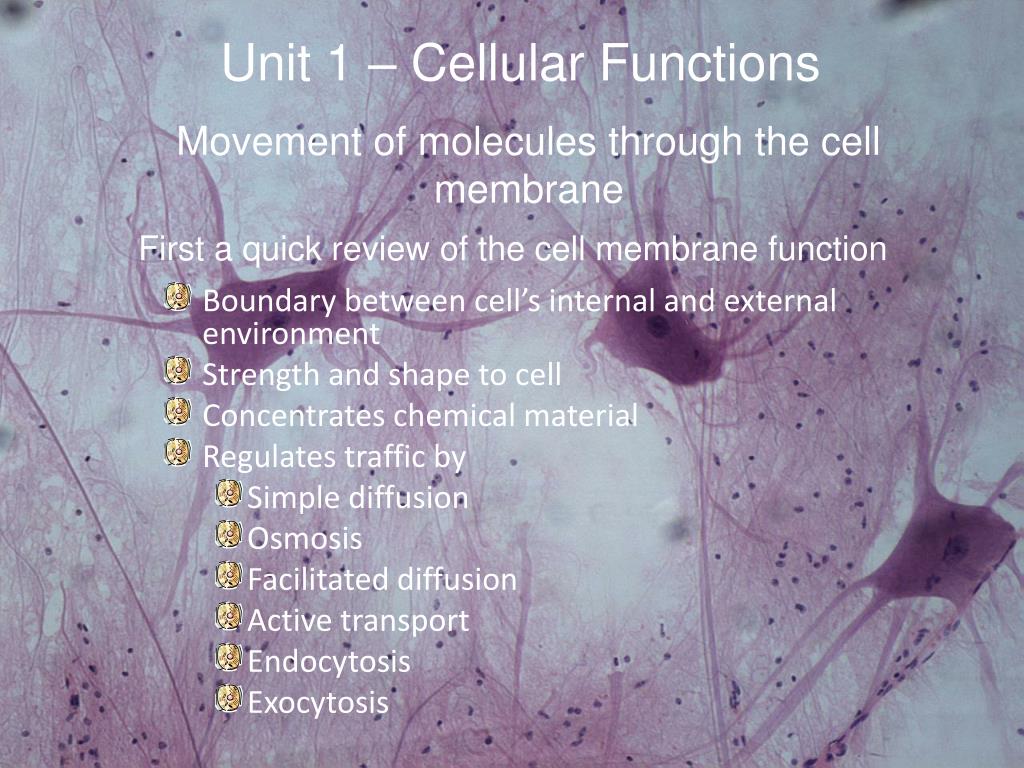 Unit 1 – Cellular Functions

Movement of molecules through the cell membrane

First a quick review of the cell membrane function

Boundary between cell’s internal and external environment

Strength and shape to cell

Concentrates chemical material

Regulates traffic by

Simple diffusion

Osmosis

Facilitated diffusion

Active transport

Endocytosis

Exocytosis